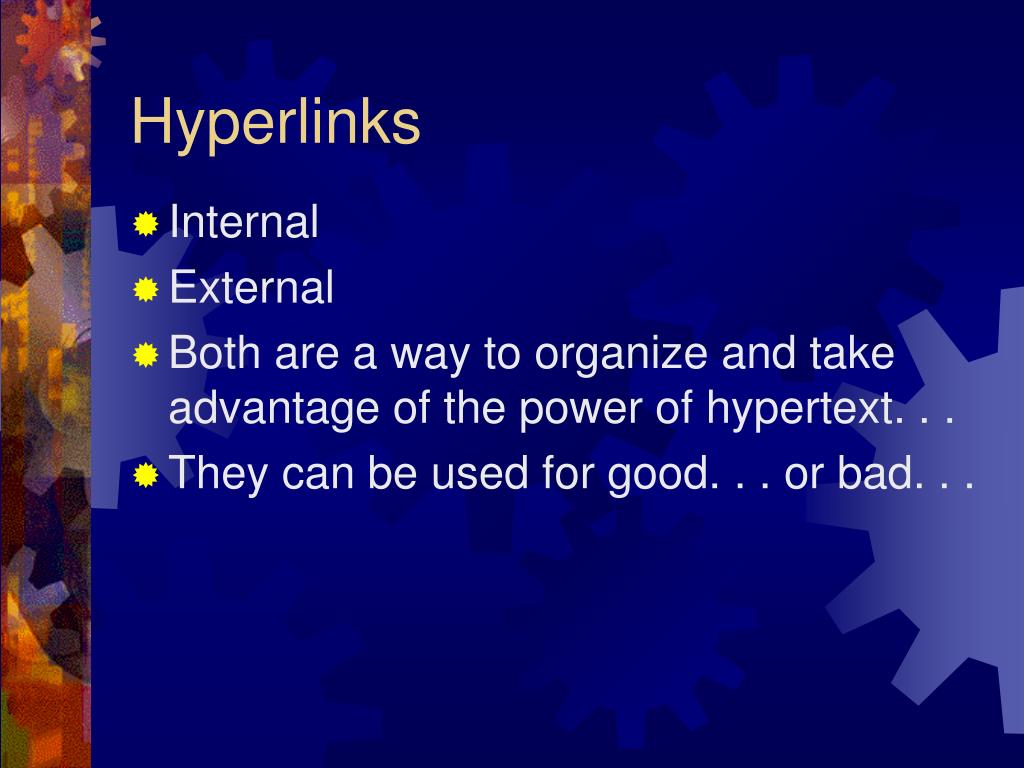 Hyperlinks

Internal

External

Both are a way to organize and take advantage of the power of hypertext. . .

They can be used for good. . . or bad. . .